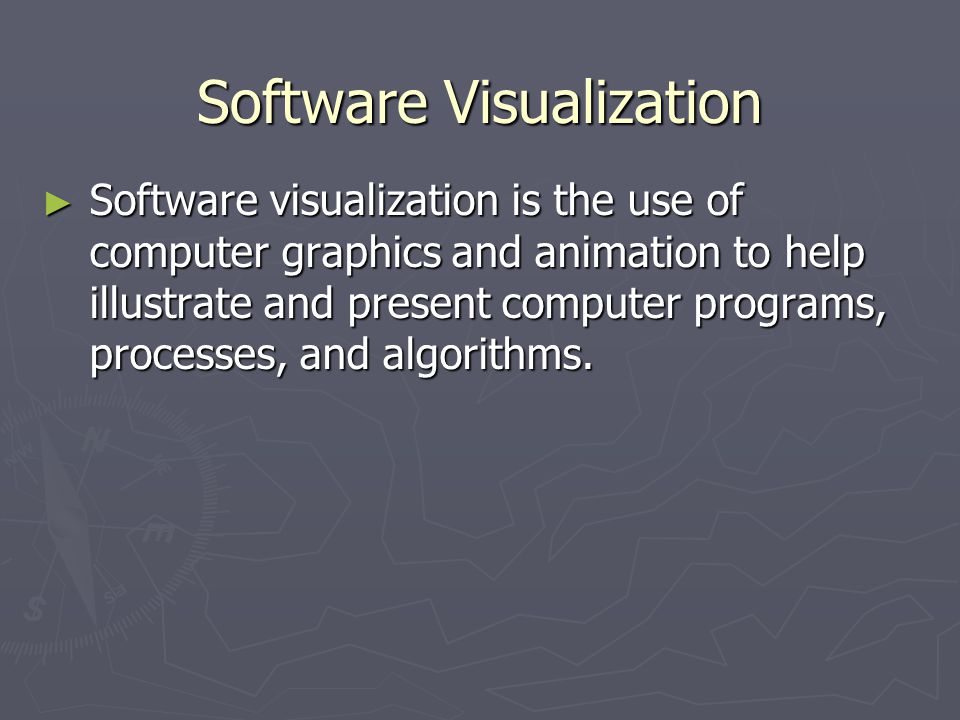 Software Visualization

► Software visualization is the use of computer graphics and animation to help illustrate and present computer programs, processes, and algorithms.